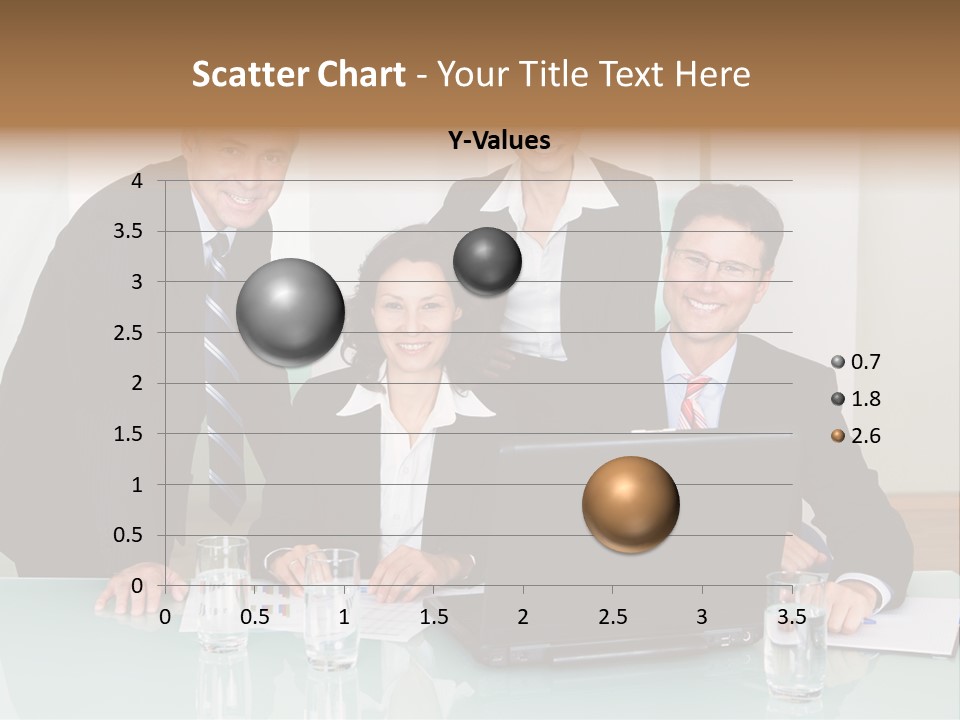 Scatter Chart - Your Title Text Here

Y-Values

4
3.5
3
2.5
2
1.5
1
0.5
0
0 0.5 1 1.5 2 2.5 3 3.5

0.7
1.8
2.6